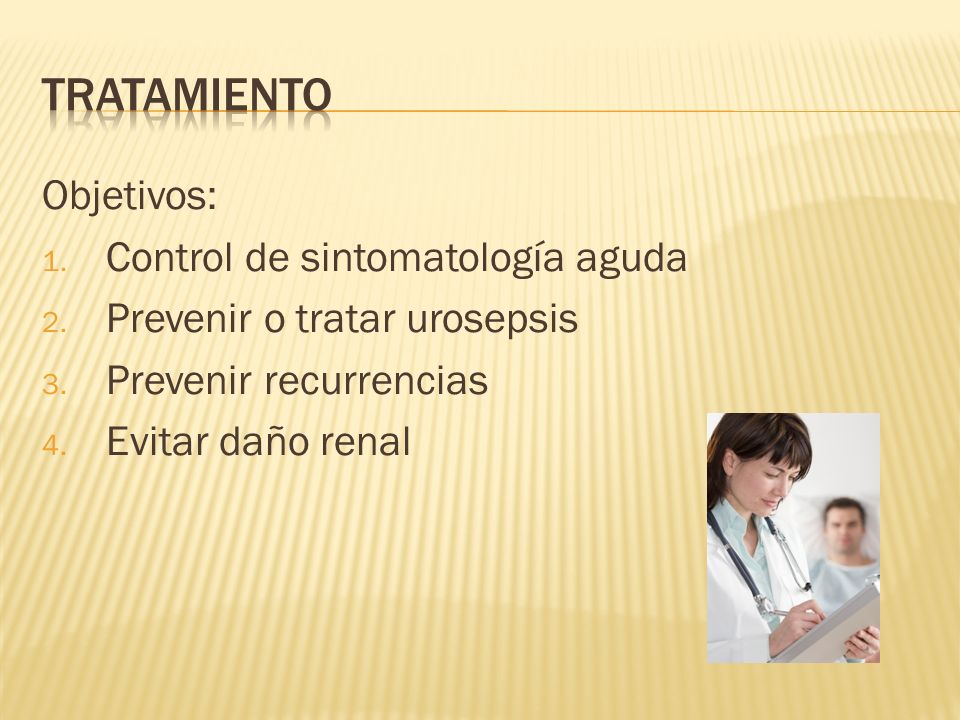 TRATAMIENTO

Objetivos:

1. Control de sintomatología aguda
2. Prevenir o tratar urosepsis
3. Prevenir recurrencias
4. Evitar daño renal